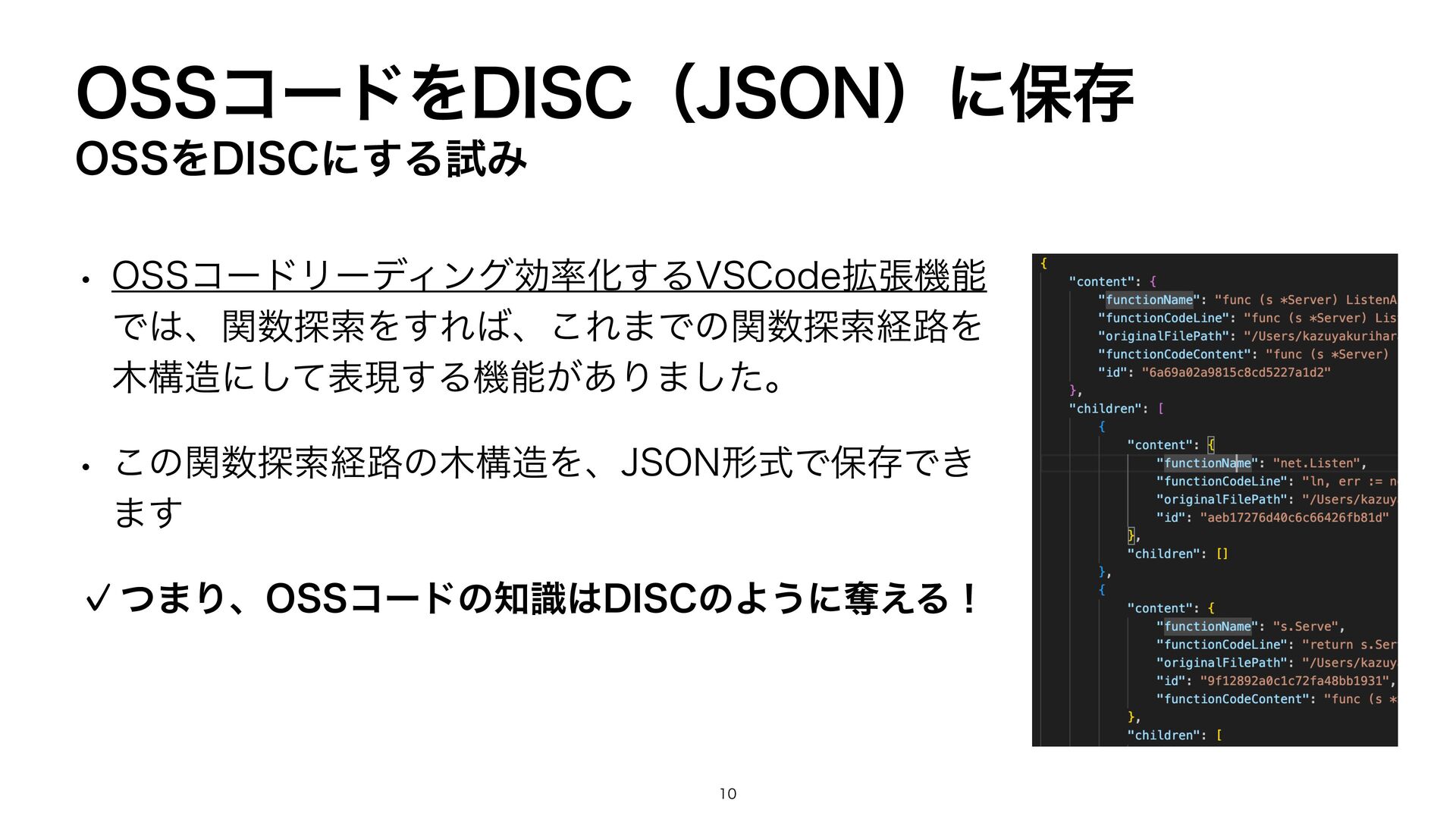 OSSコードをDISC（JSON）に保存
OSSをDISCにする試み

• OSSコードリーディング効率化するVSCode拡張機能では、関数探索をすれば、これまでの関数探索経路を木構造にして表現する機能がありました。

• この関数探索経路の木構造を、JSON形式で保存できます

✓ つまり、OSSコードの知識はDISCのように奪える！

{
"content": {
"functionName": "func (s *Server) ListenA
"functionCodeLine": "func (s *Server) Lis
"originalFilePath": "/Users/kazuyakurihar
"functionCodeContent": "func (s *Server)
"id": "6a69a02a9815c8cd5227a1d2"
},
"children": [
{
"content": {
"functionName": "net.Listen",
"functionCodeLine": "ln, err := n
"originalFilePath": "/Users/kazuy
"id": "aeb17276d40c6c66426fb81d"
},
"children": []
},
{
"content": {
"functionName": "s.Serve",
"functionCodeLine": "return s.Ser
"originalFilePath": "/Users/kazuy
"id": "9f12892a0c1c72fa48bb1931",
"functionCodeContent": "func (s *
},
"children": [

10